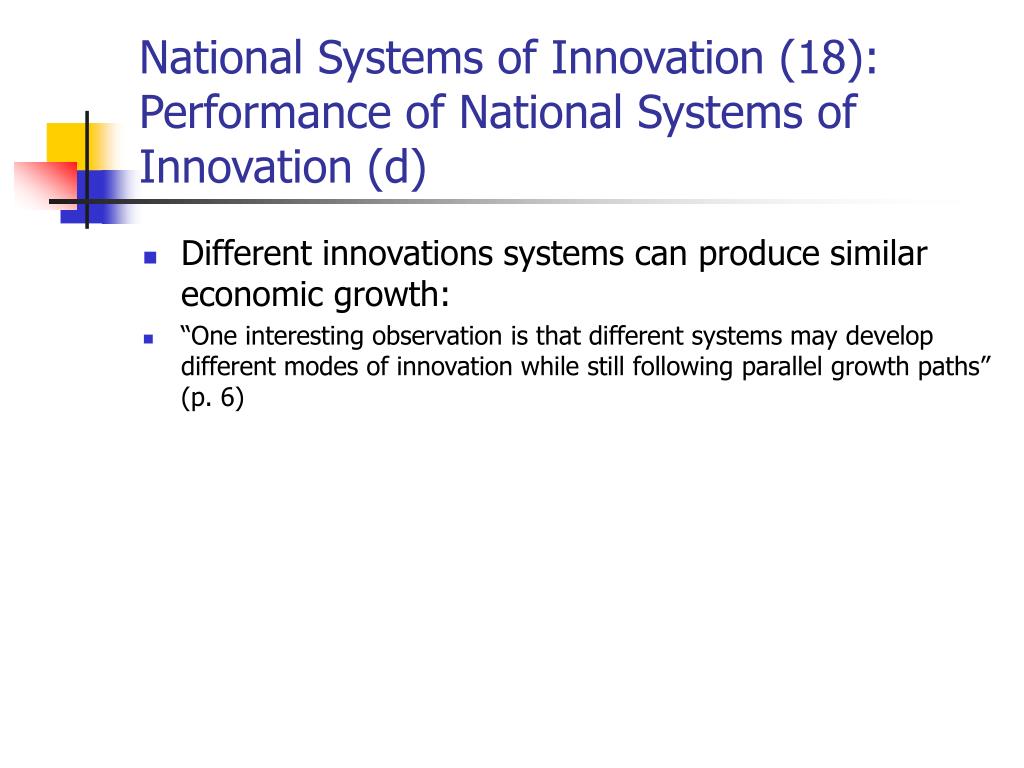 National Systems of Innovation (18): Performance of National Systems of Innovation (d)

Different innovations systems can produce similar economic growth:

“One interesting observation is that different systems may develop different modes of innovation while still following parallel growth paths” (p. 6)